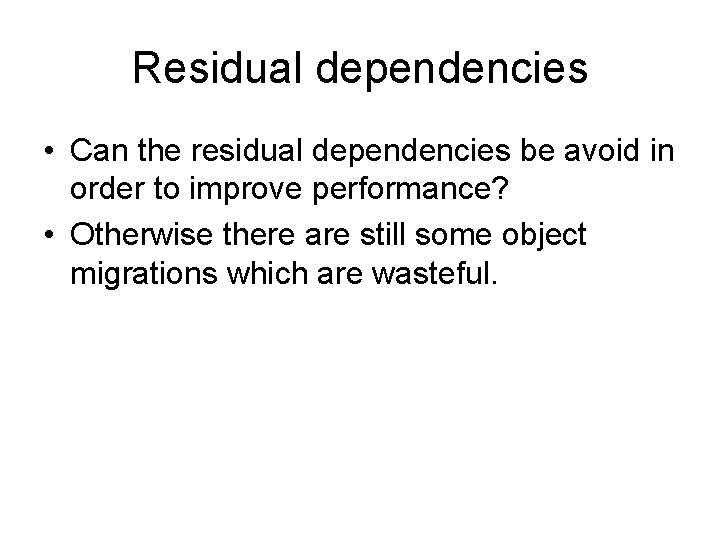 Residual dependencies

• Can the residual dependencies be avoid in order to improve performance?

• Otherwise there are still some object migrations which are wasteful.